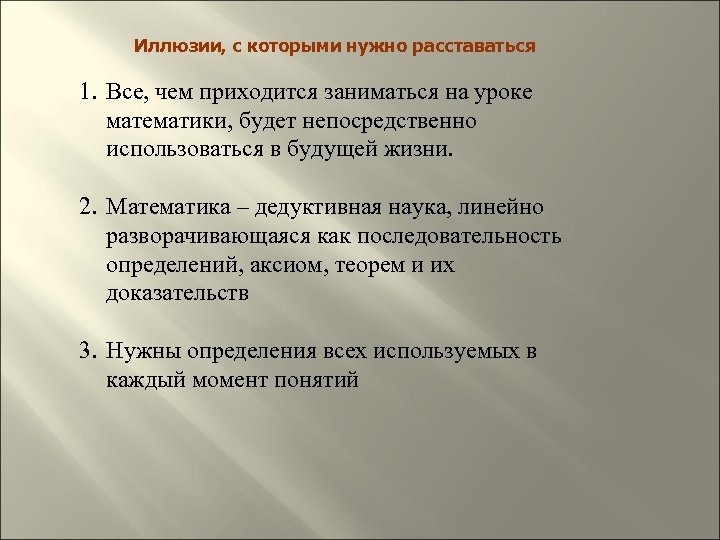 Иллюзии, с которыми нужно расставаться

1. Все, чем приходится заниматься на уроке математики, будет непосредственно использоваться в будущей жизни.

2. Математика – дедуктивная наука, линейно разворачивающаяся как последовательность определений, аксиом, теорем и их доказательств

3. Нужны определения всех используемых в каждый момент понятий